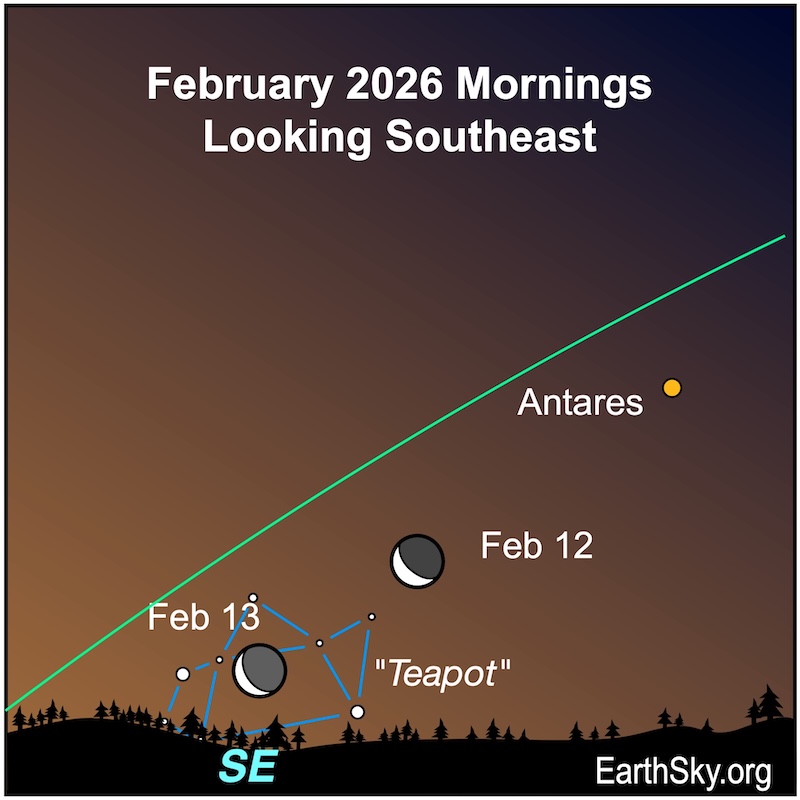 February 2026 Mornings
Looking Southeast

Antares

Feb 12

Feb 13

"Teapot"

SE

EarthSky.org